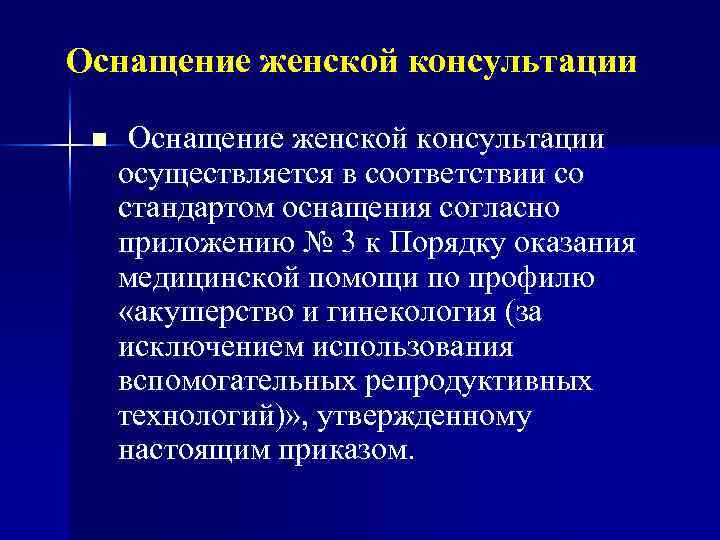 Оснащение женской консультации

Оснащение женской консультации осуществляется в соответствии со стандартом оснащения согласно приложению № 3 к Порядку оказания медицинской помощи по профилю «акушерство и гинекология (за исключением использования вспомогательных репродуктивных технологий)», утвержденному настоящим приказом.